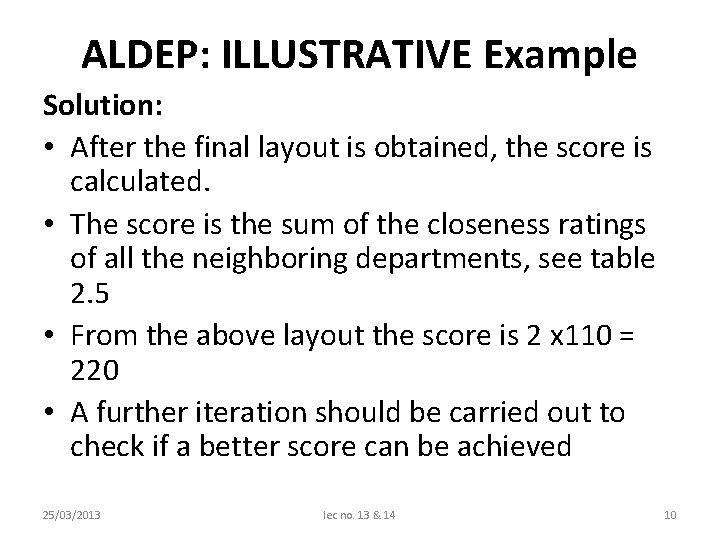 ALDEP: ILLUSTRATIVE Example

Solution:

• After the final layout is obtained, the score is calculated.

• The score is the sum of the closeness ratings of all the neighboring departments, see table 2.5

• From the above layout the score is 2 x110 = 220

• A further iteration should be carried out to check if a better score can be achieved

25/03/2013

lec no. 13 & 14

10